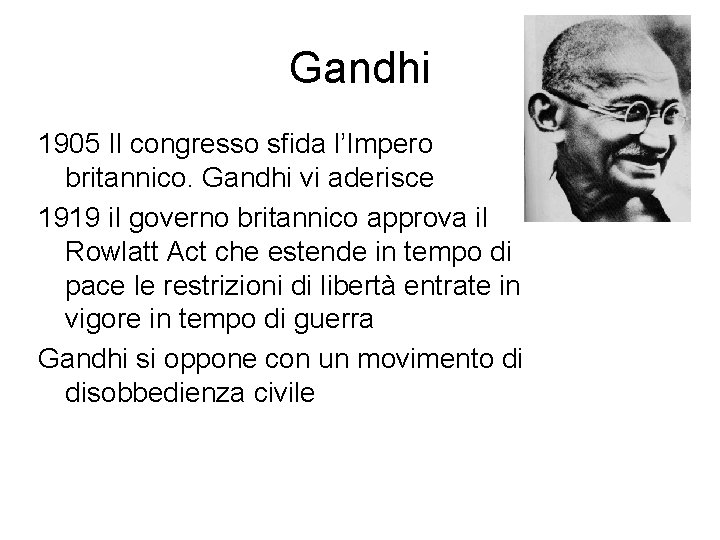 Gandhi

1905 Il congresso sfida l'Impero britannico. Gandhi vi aderisce

1919 il governo britannico approva il Rowlatt Act che estende in tempo di pace le restrizioni di libertà entrate in vigore in tempo di guerra

Gandhi si oppone con un movimento di disobbedienza civile